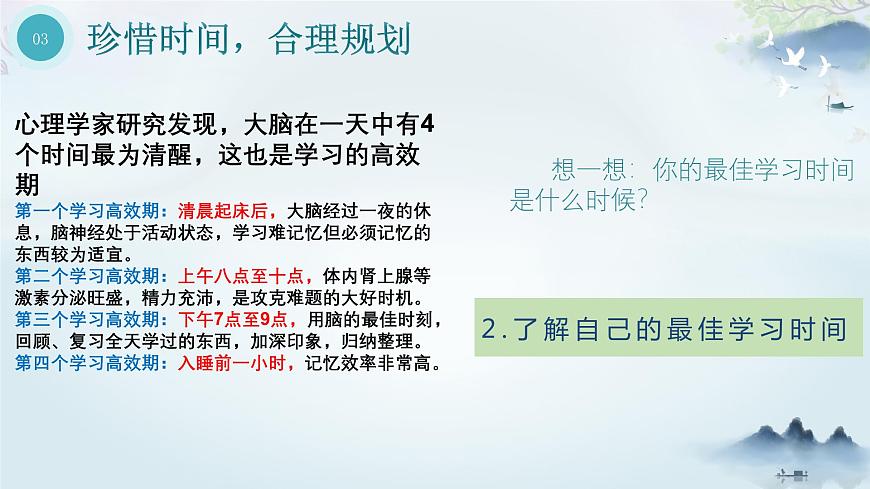 03 珍惜时间，合理规划

心理学家研究发现，大脑在一天中有4个时间最为清醒，这也是学习的高效期

第一个学习高效期：清晨起床后，大脑经过一夜的休息，脑神经处于活动状态，学习难记忆但必须记忆的东西较为适宜。
第二个学习高效期：上午八点至十点，体内肾上腺等激素分泌旺盛，精力充沛，是攻克难题的大好时机。
第三个学习高效期：下午7点至9点，用脑的最佳时刻，回顾、复习全天学过的东西，加深印象，归纳整理。
第四个学习高效期：入睡前一小时，记忆效率非常高。

想一想：你的最佳学习时间是什么时候？

2.了解自己的最佳学习时间